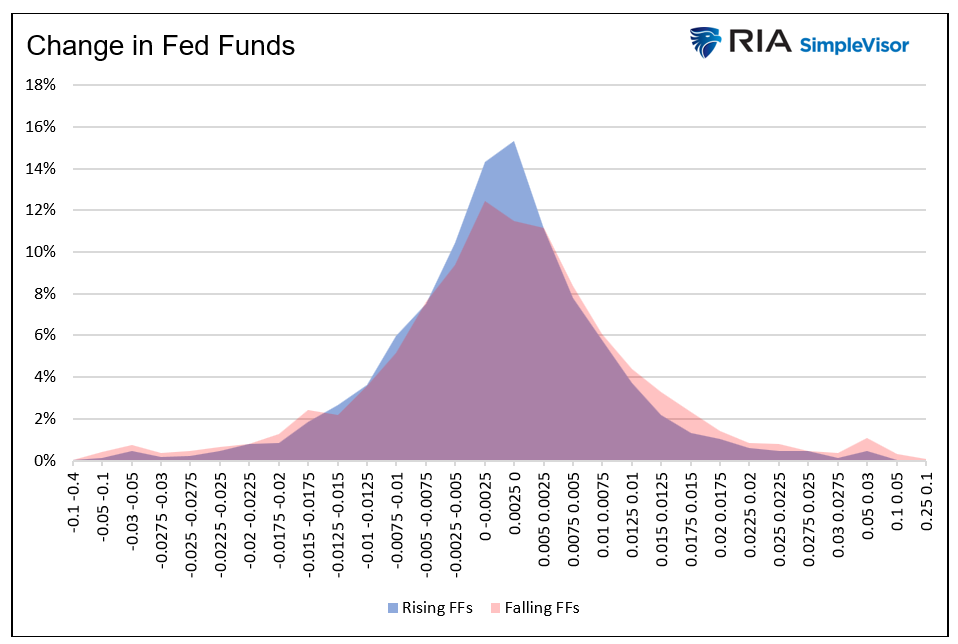 Change in Fed Funds

RIA SimpleVisor

18%
16%
14%
12%
10%
8%
6%
4%
2%
0%

-0.1 -0.4
-0.05 -0.1
-0.03 -0.05
-0.0275 -0.03
-0.025 -0.0275
-0.0225 -0.025
-0.02 -0.0225
-0.0175 -0.02
-0.015 -0.0175
-0.0125 -0.015
-0.01 -0.0125
-0.0075 -0.01
-0.005 -0.0075
-0.0025 -0.005
0 -0.0025
0.0025 0
0.005 0.0025
0.0075 0.005
0.01 0.0075
0.0125 0.01
0.015 0.0125
0.0175 0.015
0.02 0.0175
0.0225 0.02
0.025 0.0225
0.0275 0.025
0.03 0.0275
0.05 0.03
0.1 0.05
0.25 0.1

Rising FFs
Falling FFs